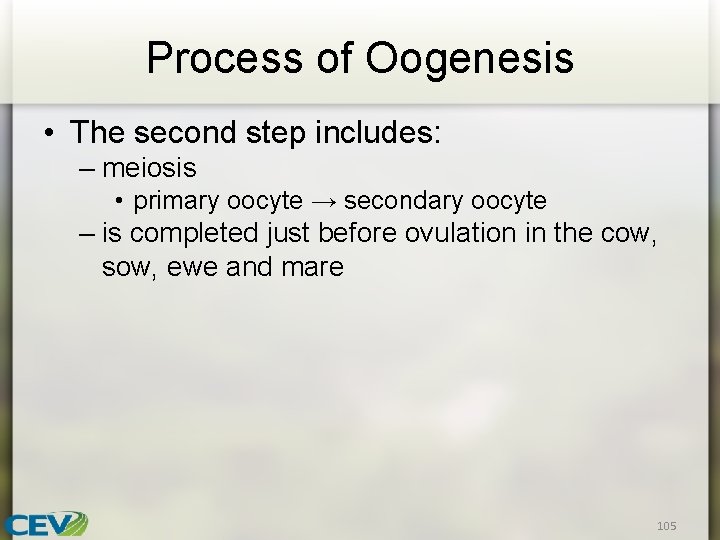 Process of Oogenesis

• The second step includes:
– meiosis
• primary oocyte → secondary oocyte
– is completed just before ovulation in the cow, sow, ewe and mare

CEV

105